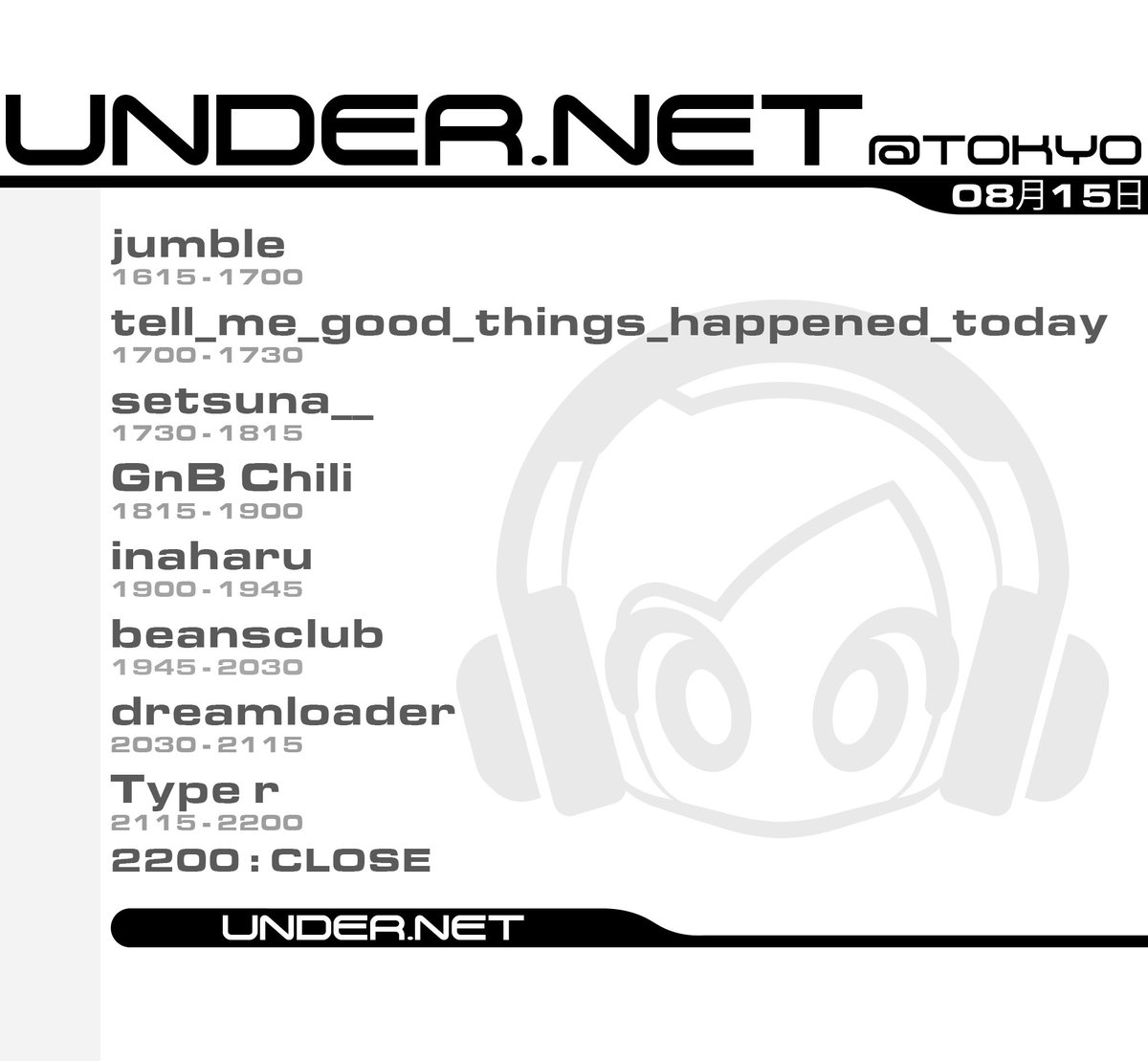 UNDER.NET @TOKYO

08月15日

jumble
1615 - 1700

tell_me_good_things_happened_today
1700 - 1730

setsuna__
1730 - 1815

GnB Chili
1815 - 1900

inaharu
1900 - 1945

beansclub
1945 - 2030

dreamloader
2030 - 2115

Type r
2115 - 2200

2200 : CLOSE

UNDER.NET